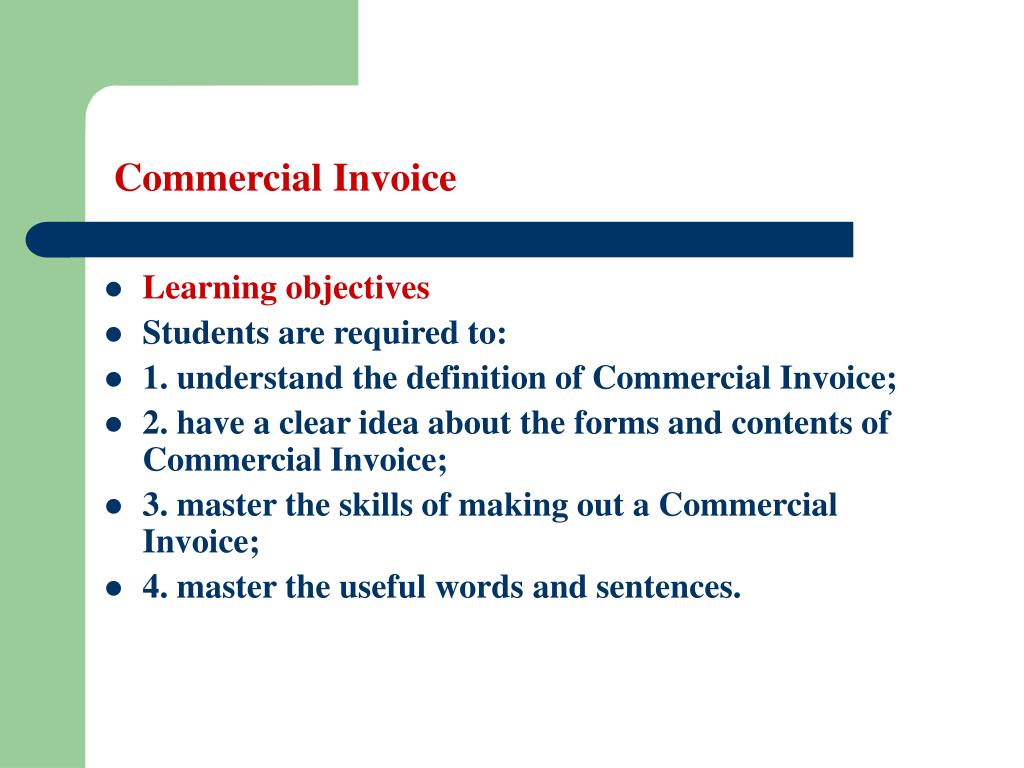 Commercial Invoice

- Learning objectives
- Students are required to:
- 1. understand the definition of Commercial Invoice;
- 2. have a clear idea about the forms and contents of Commercial Invoice;
- 3. master the skills of making out a Commercial Invoice;
- 4. master the useful words and sentences.